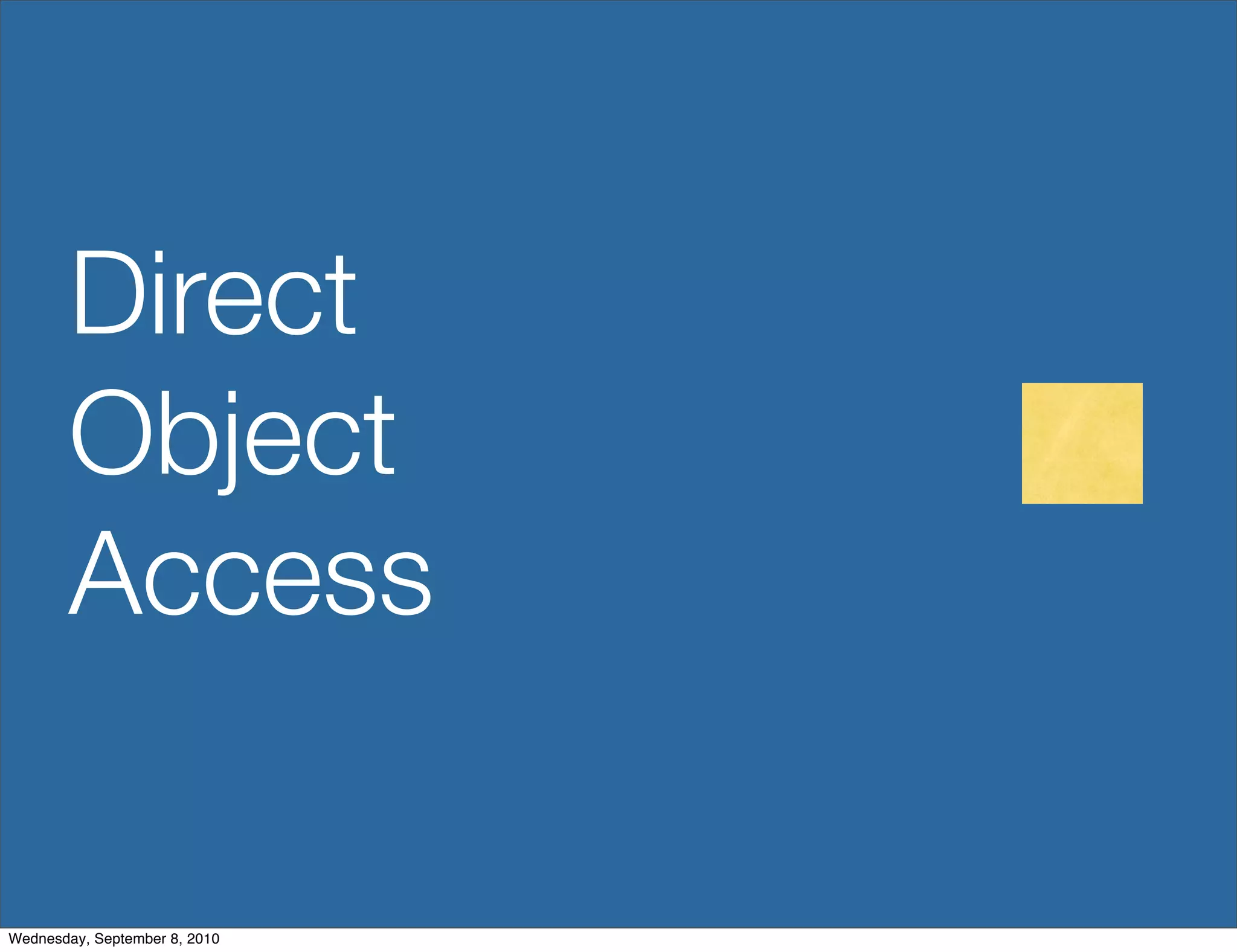 Direct
Object
Access

Wednesday, September 8, 2010